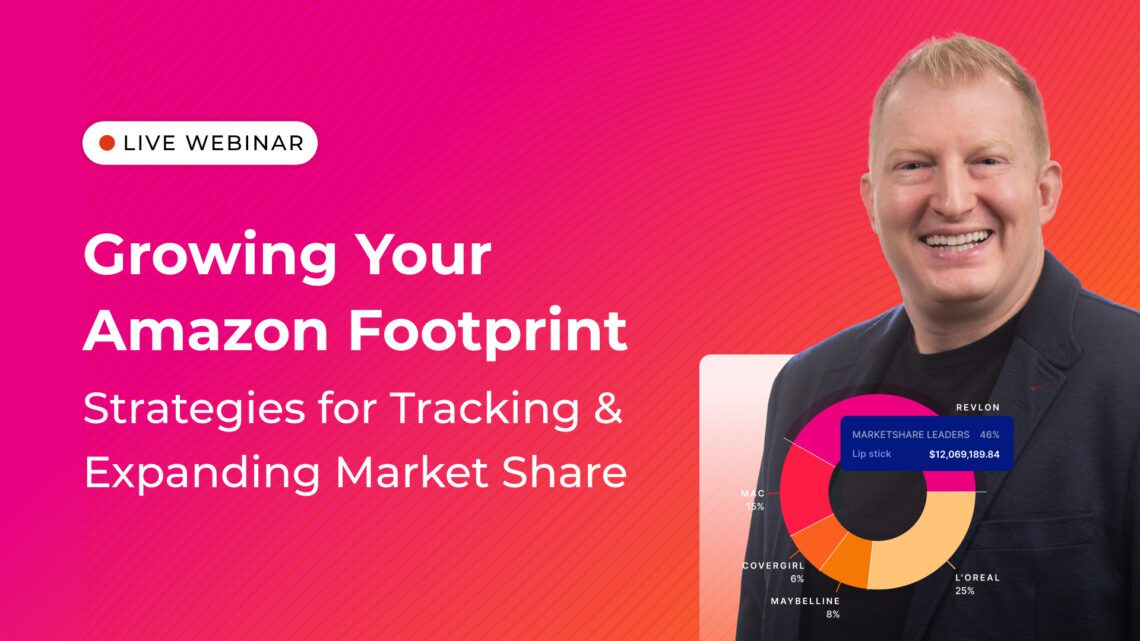 LIVE WEBINAR

Growing Your Amazon Footprint

Strategies for Tracking & Expanding Market Share

REVLON

MARKETSHARE LEADERS 46%

Lip stick $12,069,189.84

MAC
15%

COVERGIRL
6%

MAYBELLINE
8%

L'OREAL
25%